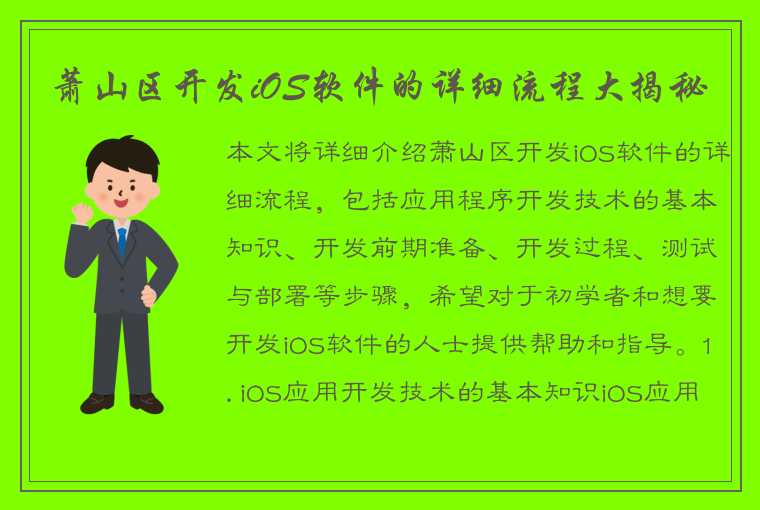 萧山区开发iOS软件的详细流程大揭秘

本文将详细介绍萧山区开发iOS软件的详细流程，包括应用程序开发技术的基本知识、开发前期准备、开发过程、测试与部署等步骤，希望对于初学者和想要开发iOS软件的人士提供帮助和指导。1. iOS应用开发技术的基本知识iOS应用